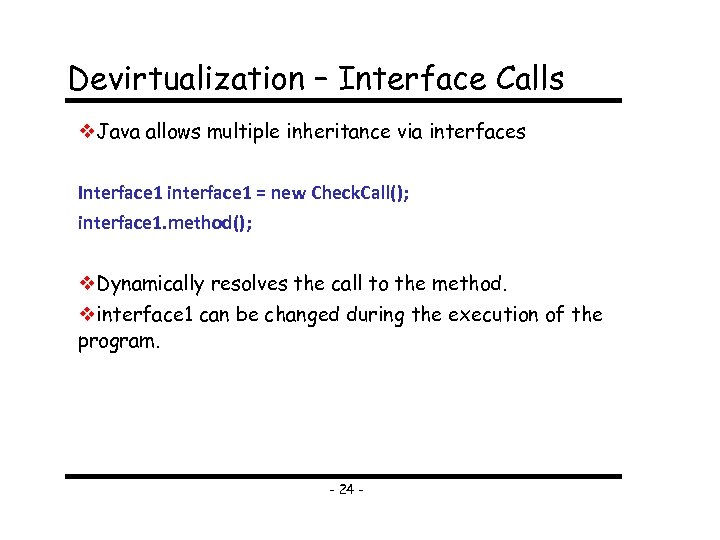 Devirtualization – Interface Calls

❖Java allows multiple inheritance via interfaces

Interface1 interface1 = new CheckCall();
interface1.method();

❖Dynamically resolves the call to the method.
❖interface1 can be changed during the execution of the program.

- 24 -